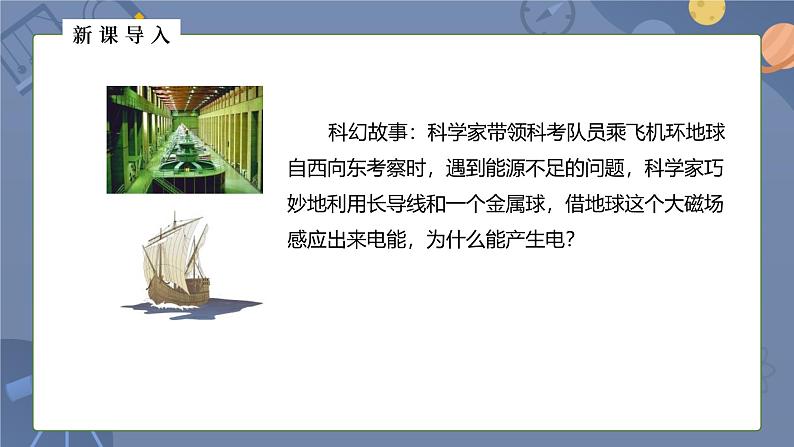 新课导入

科幻故事：科学家带领科考队员乘飞机环地球自西向东考察时，遇到能源不足的问题，科学家巧妙地利用长导线和一个金属球，借地球这个大磁场感应出来电能，为什么能产生电？